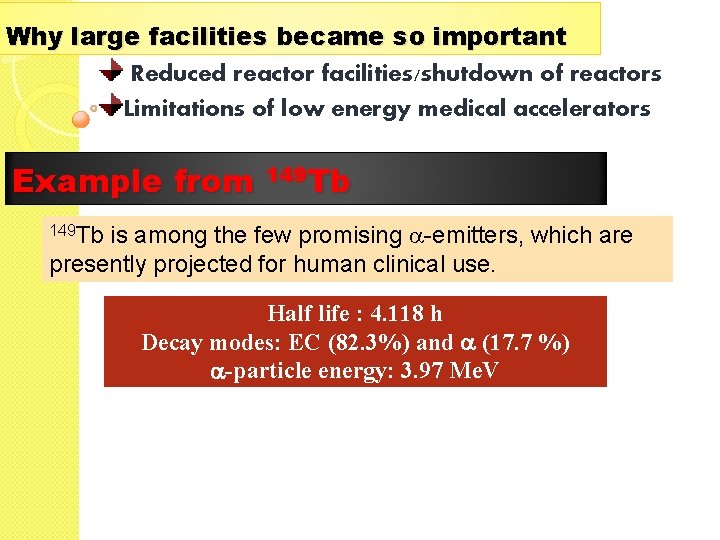 Why large facilities became so important

Reduced reactor facilities/shutdown of reactors

Limitations of low energy medical accelerators

Example from $^{149}$Tb

$^{149}$Tb is among the few promising $\alpha$-emitters, which are presently projected for human clinical use.

Half life : 4.118 h
Decay modes: EC (82.3%) and $\alpha$ (17.7 %)
$\alpha$-particle energy: 3.97 MeV